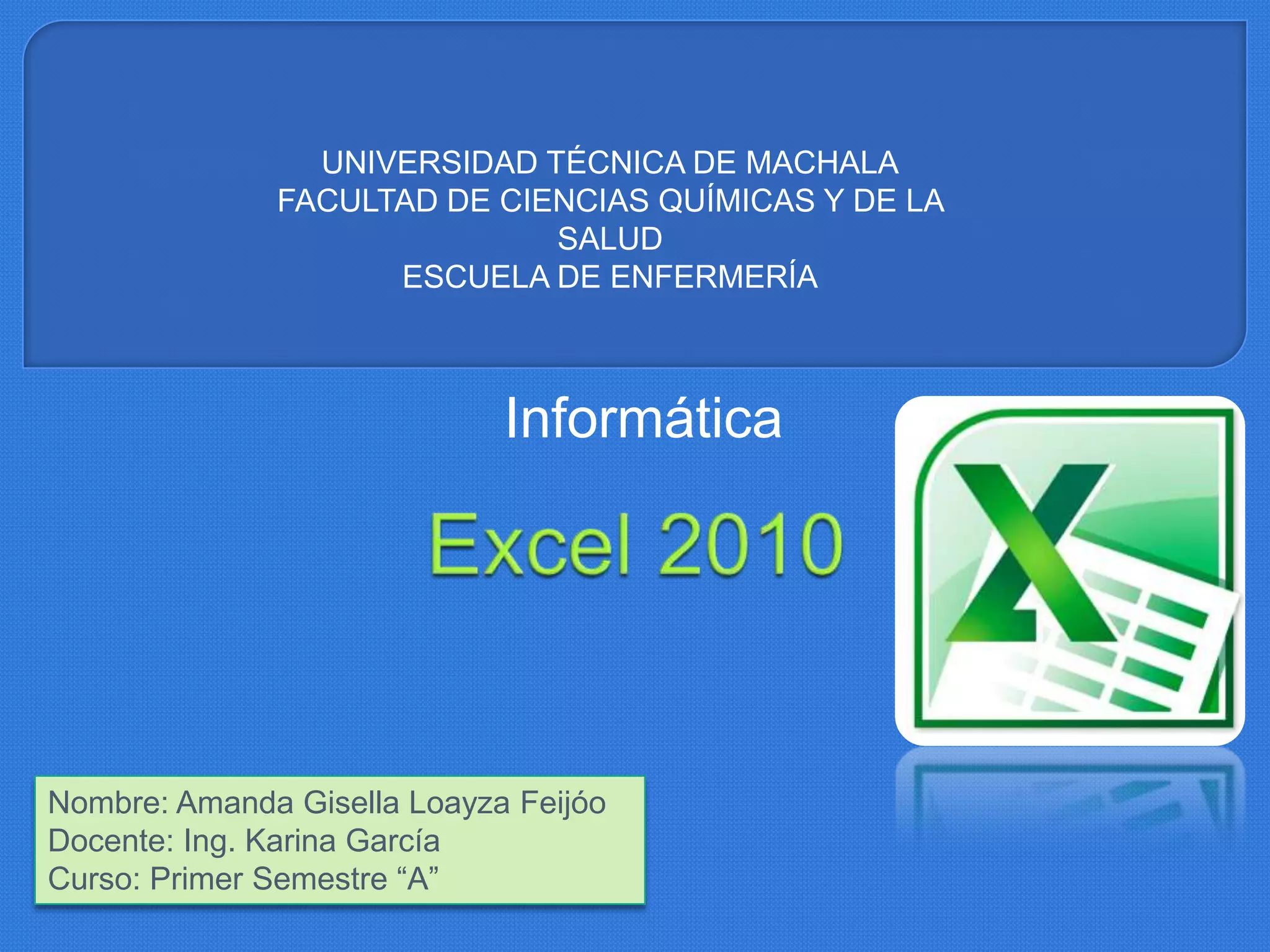 UNIVERSIDAD TÉCNICA DE MACHALA
FACULTAD DE CIENCIAS QUÍMICAS Y DE LA SALUD
ESCUELA DE ENFERMERÍA

Informática

Excel 2010

Nombre: Amanda Gisella Loayza Feijóo
Docente: Ing. Karina García
Curso: Primer Semestre “A”